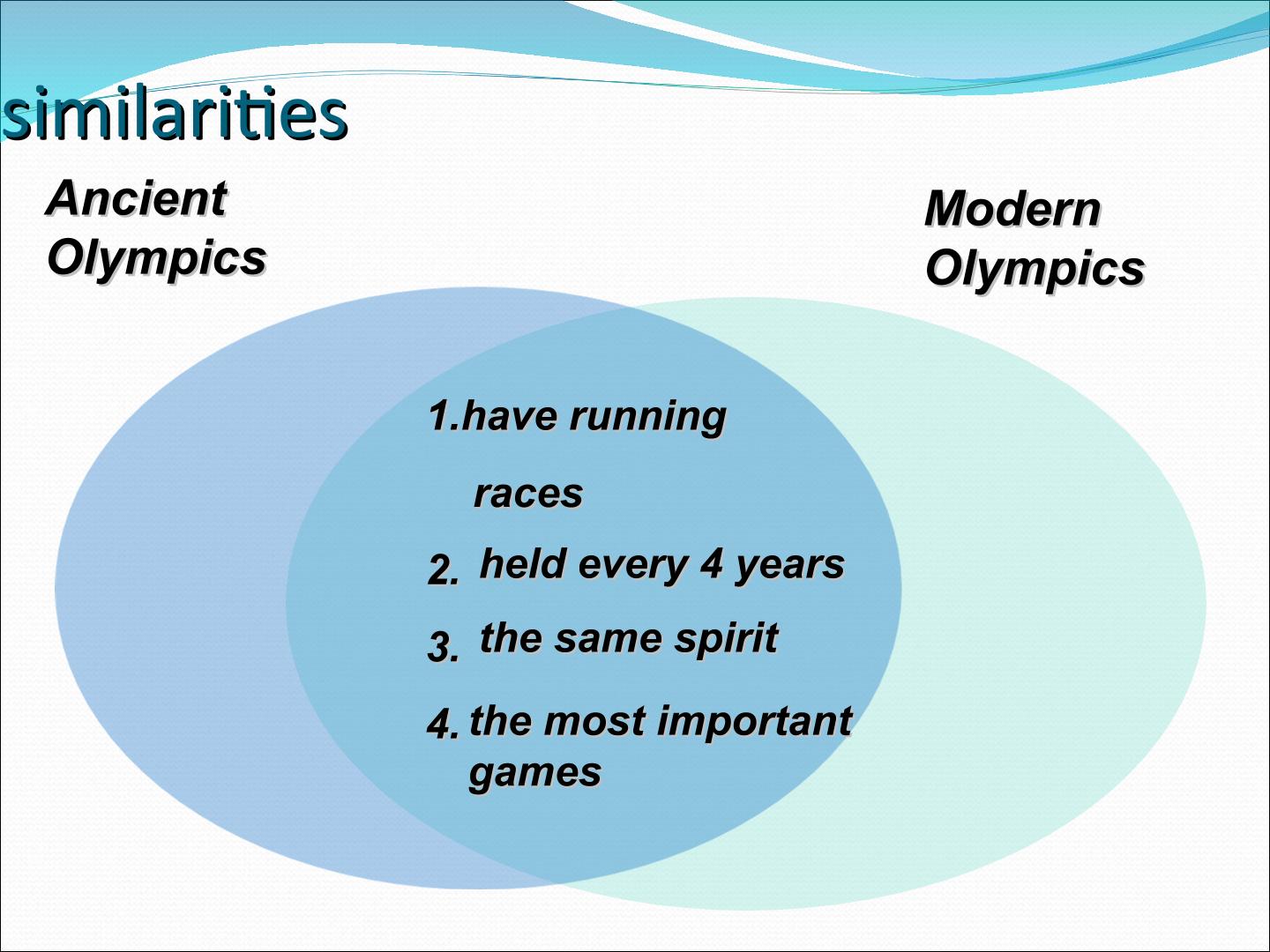 similarities

Ancient Olympics

Modern Olympics

1.have running races

2. held every 4 years

3. the same spirit

4. the most important games